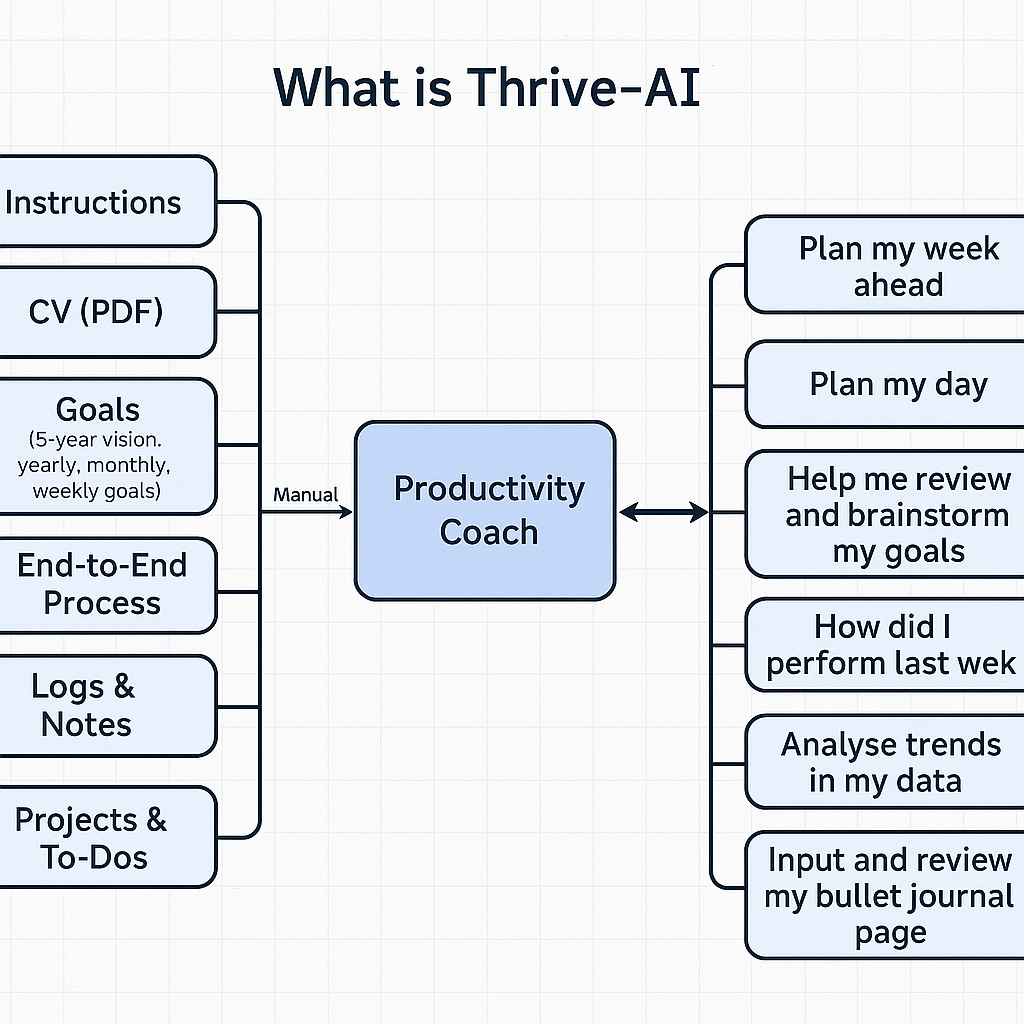 What is Thrive-AI

Instructions

CV (PDF)

Goals
(5-year vision. yearly, monthly, weekly goals)

End-to-End Process

Logs & Notes

Projects & To-Dos

Manual

Productivity Coach

Plan my week ahead

Plan my day

Help me review and brainstorm my goals

How did I perform last wek

Analyse trends in my data

Input and review my bullet journal page